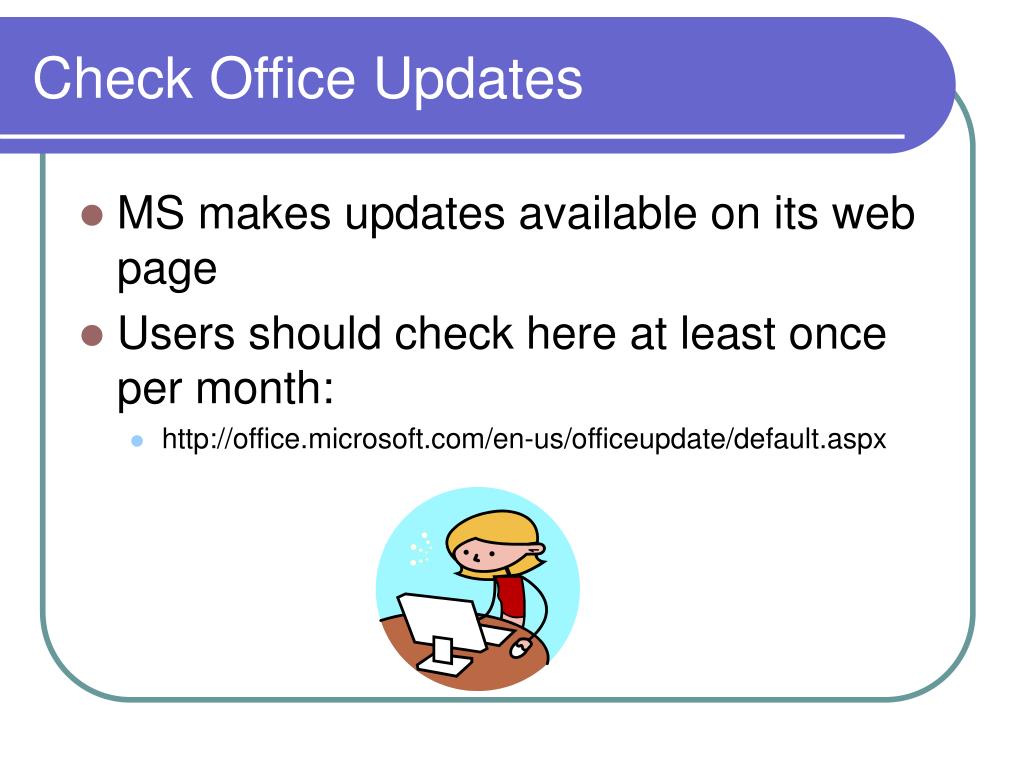 Check Office Updates

- MS makes updates available on its web page
- Users should check here at least once per month:
  - http://office.microsoft.com/en-us/officeupdate/default.aspx